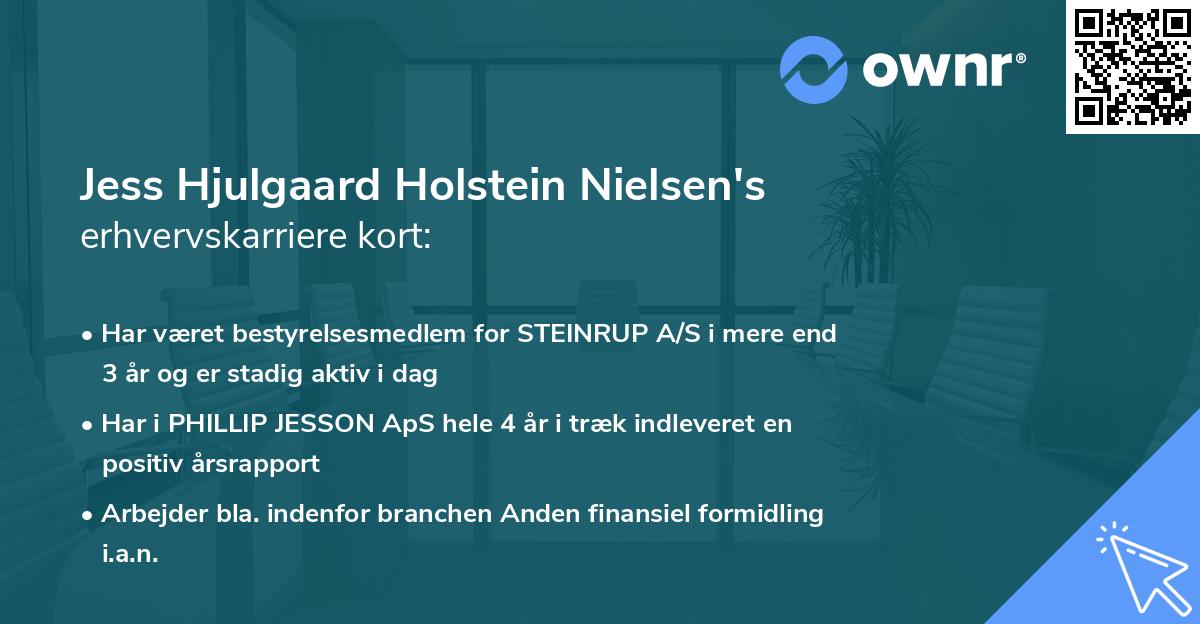 ownr®

Jess Hjulgaard Holstein Nielsen's erhvervskarriere kort:

• Har været bestyrelsesmedlem for STEINRUP A/S i mere end 3 år og er stadig aktiv i dag

• Har i PHILLIP JESSON ApS hele 4 år i træk indleveret en positiv årsrapport

• Arbejder bla. indenfor branchen Anden finansiel formidling i.a.n.